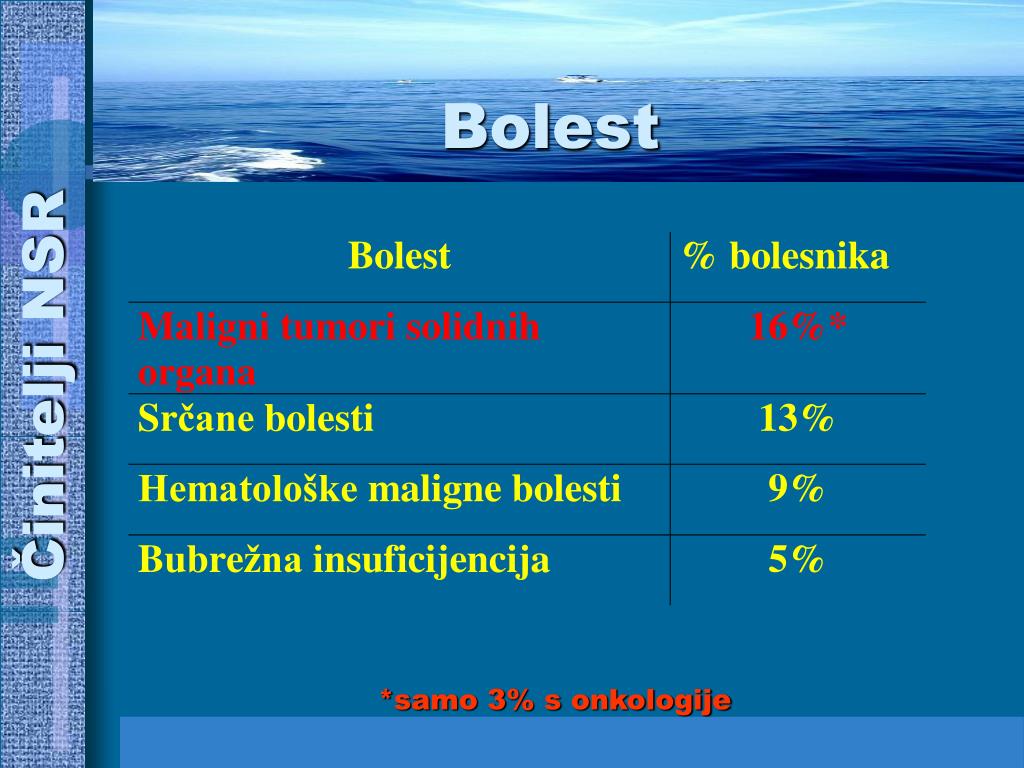 Činitelji NSR

Bolest

| Bolest | % bolesnika |
|---|---|
| Maligni tumori solidnih organa | 16%* |
| Srčane bolesti | 13% |
| Hematološke maligne bolesti | 9% |
| Bubrežna insuficijencija | 5% |

*samo 3% s onkologije